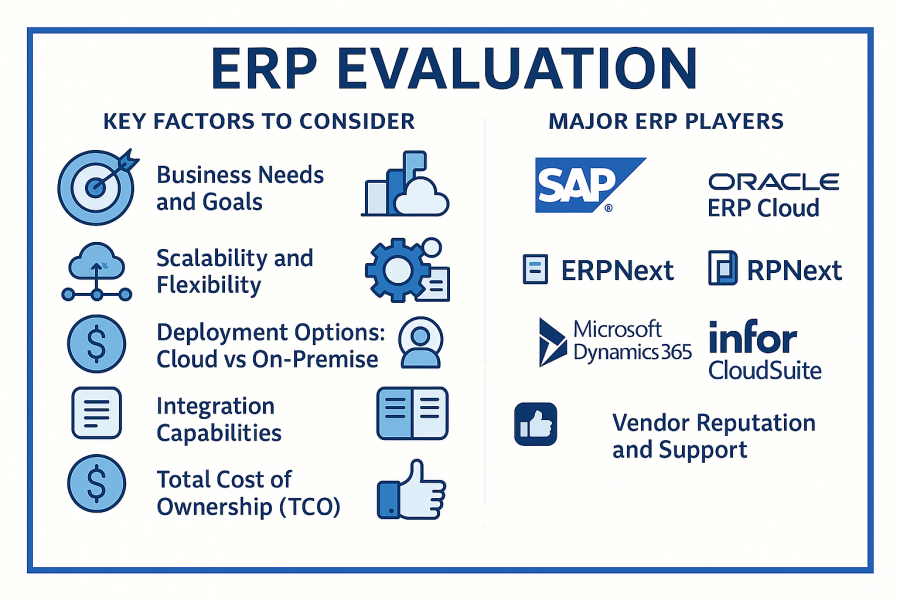 ERP EVALUATION

KEY FACTORS TO CONSIDER

Business Needs and Goals

Scalability and Flexibility

Deployment Options: Cloud vs On-Premise

Integration Capabilities

Total Cost of Ownership (TCO)

MAJOR ERP PLAYERS

SAP

ORACLE ERP Cloud

ERPNext

RPNext

Microsoft Dynamics 365

infor CloudSuite

Vendor Reputation and Support